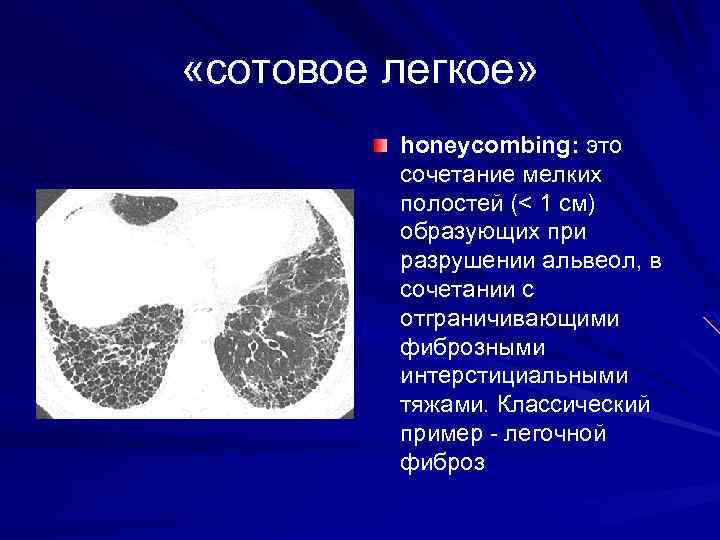 «сотовое легкое»

honeycombing: это сочетание мелких полостей (< 1 см) образующих при разрушении альвеол, в сочетании с отграничивающими фиброзными интерстициальными тяжами. Классический пример - легочной фиброз